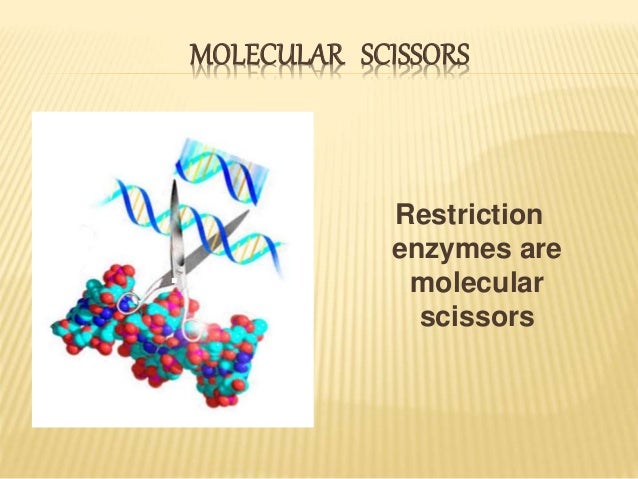 MOLECULAR SCISSORS

Restriction enzymes are molecular scissors